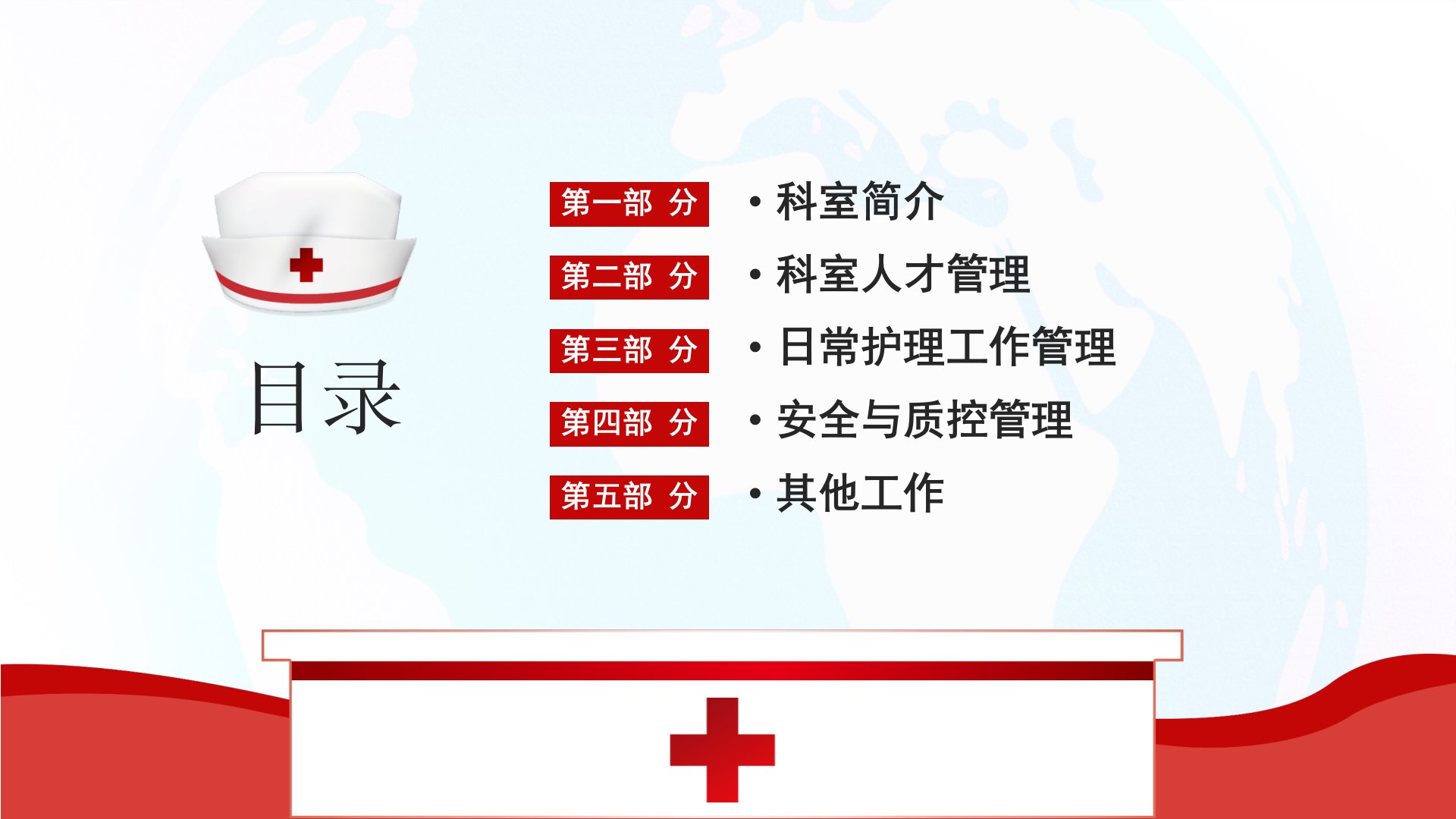 目录

第一部 分
• 科室简介

第二部 分
• 科室人才管理

第三部 分
• 日常护理工作管理

第四部 分
• 安全与质控管理

第五部 分
• 其他工作